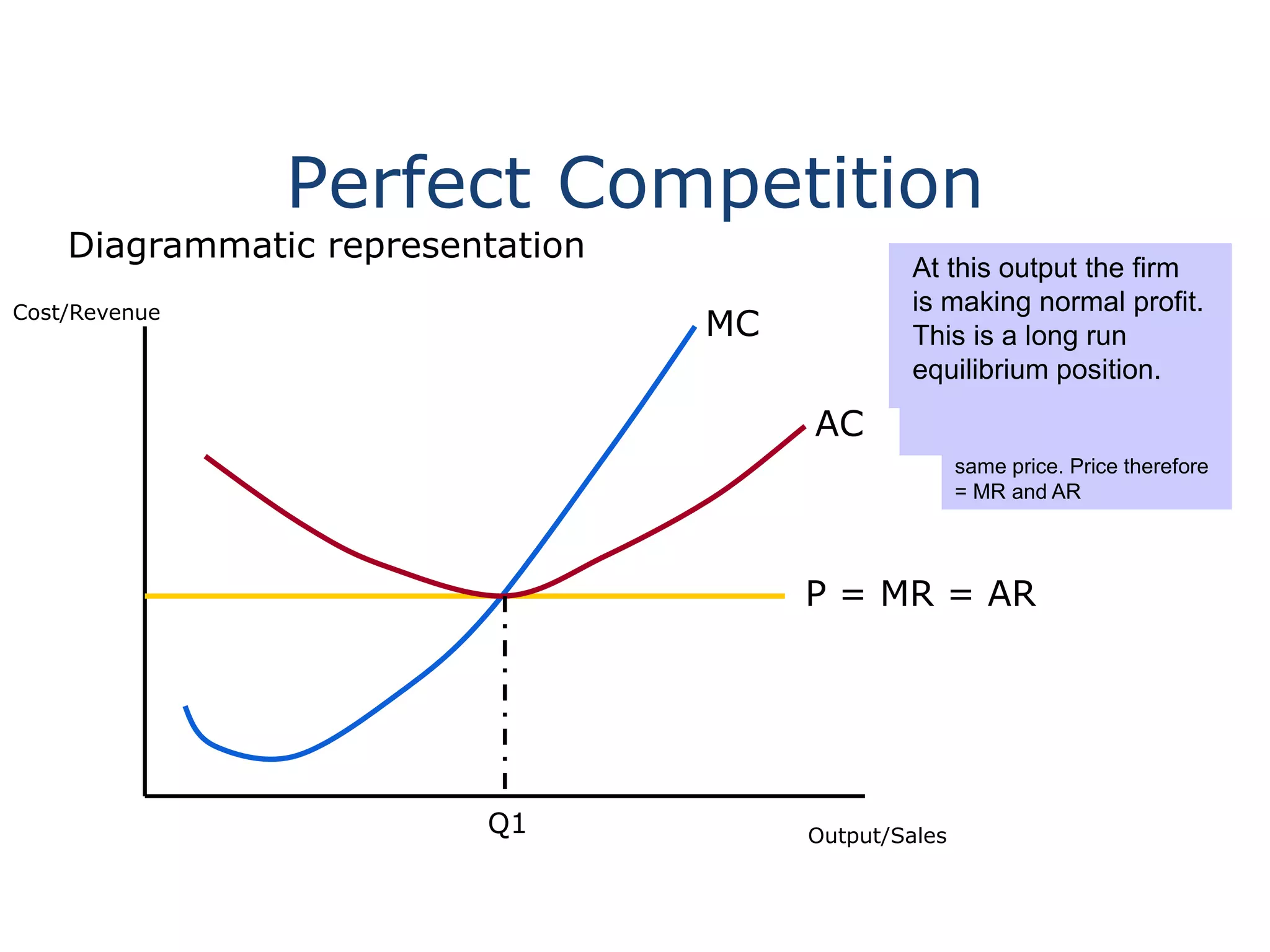 Perfect Competition

Diagrammatic representation

At this output the firm is making normal profit. This is a long run equilibrium position.

same price. Price therefore = MR and AR

Cost/Revenue

MC

AC

P = MR = AR

Q1

Output/Sales